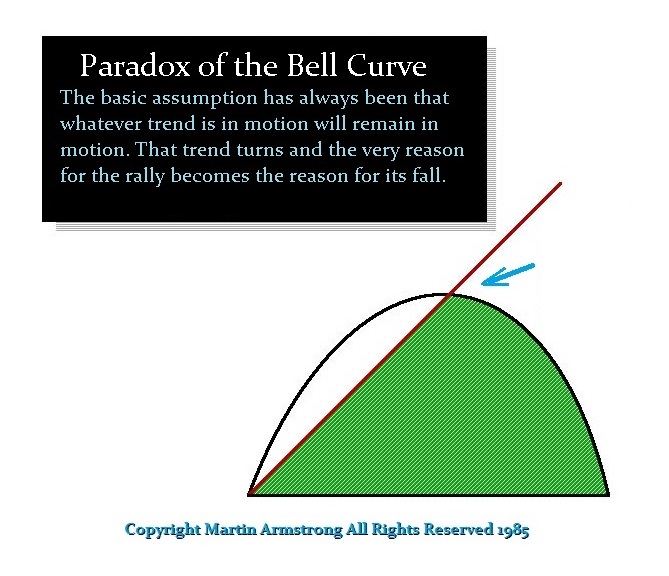 Paradox of the Bell Curve

The basic assumption has always been that whatever trend is in motion will remain in motion. That trend turns and the very reason for the rally becomes the reason for its fall.

Copyright Martin Armstrong All Rights Reserved 1985